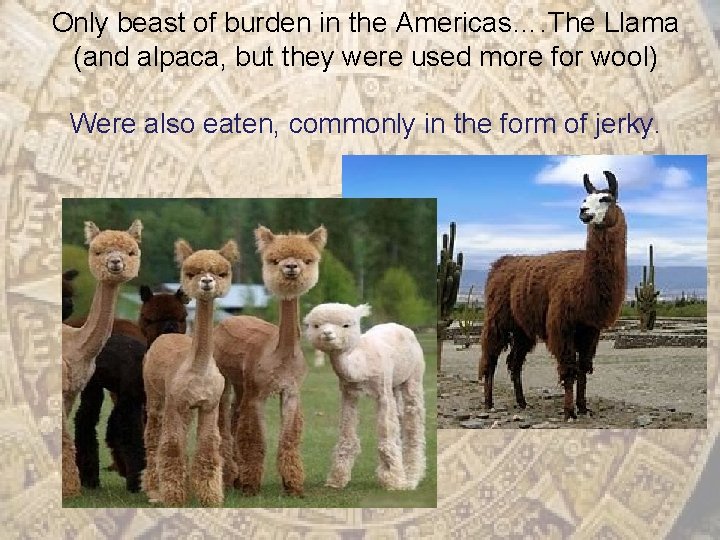 Only beast of burden in the Americas….The Llama (and alpaca, but they were used more for wool)

Were also eaten, commonly in the form of jerky.